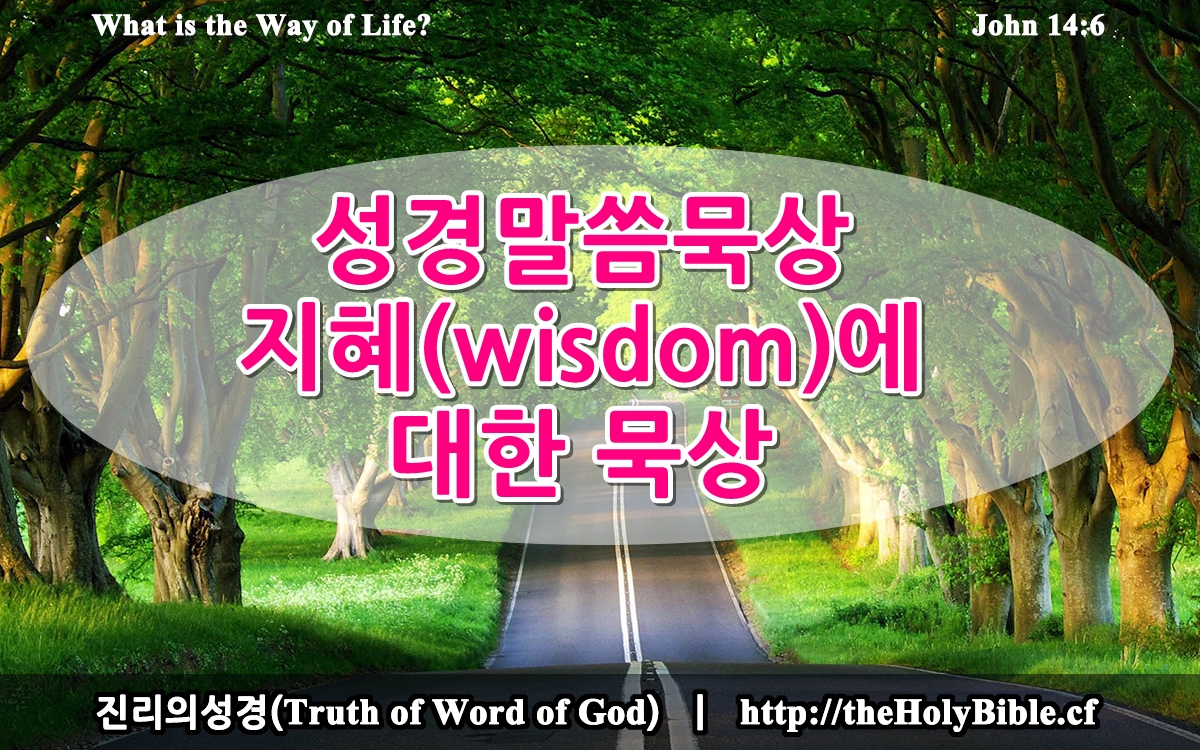 What is the Way of Life?

John 14:6

성경말씀묵상
지혜(wisdom)에
대한 묵상

진리의성경(Truth of Word of God) | http://theHolyBible.cf